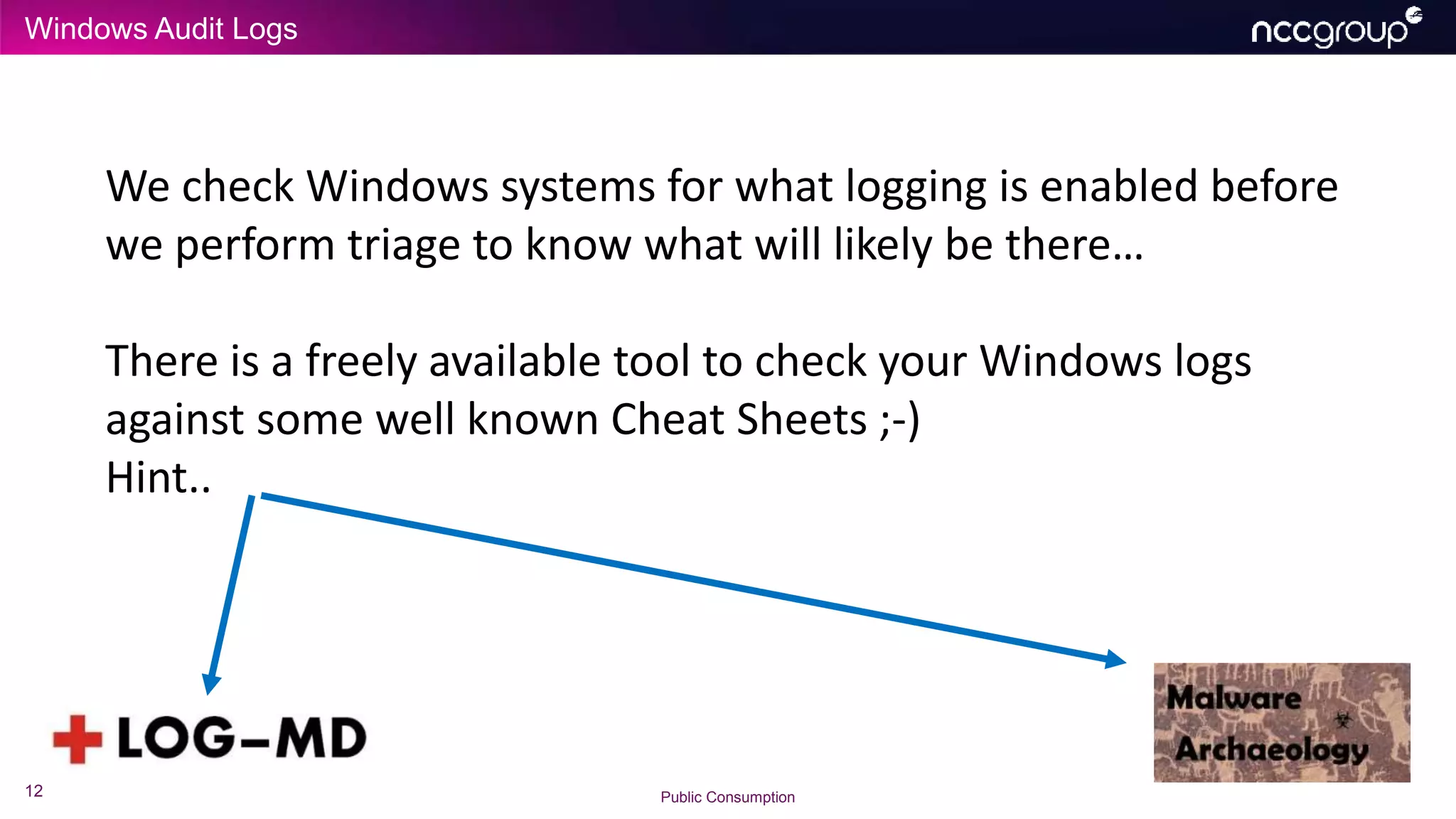 Windows Audit Logs

nccgroup

We check Windows systems for what logging is enabled before we perform triage to know what will likely be there…

There is a freely available tool to check your Windows logs against some well known Cheat Sheets ;-)
Hint..

LOG-MD

Malware Archaeology

12

Public Consumption